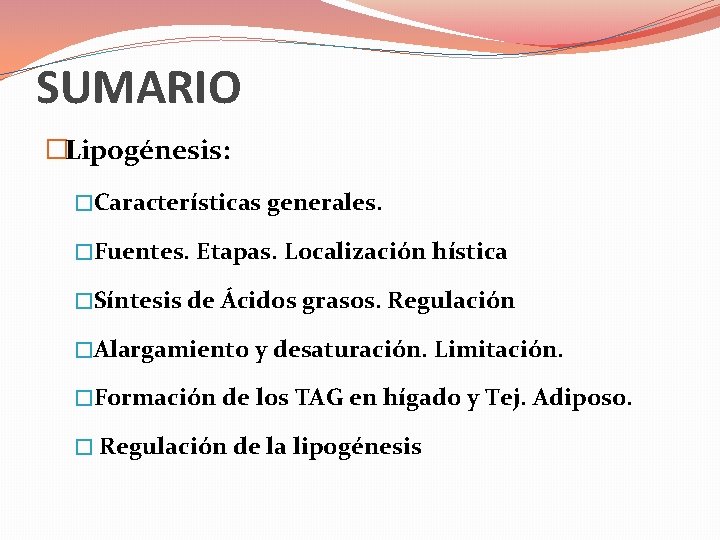 SUMARIO

□Lipogénesis:

□Características generales.

□Fuentes. Etapas. Localización hística

□Síntesis de Ácidos grasos. Regulación

□Alargamiento y desaturación. Limitación.

□Formación de los TAG en hígado y Tej. Adiposo.

□ Regulación de la lipogénesis